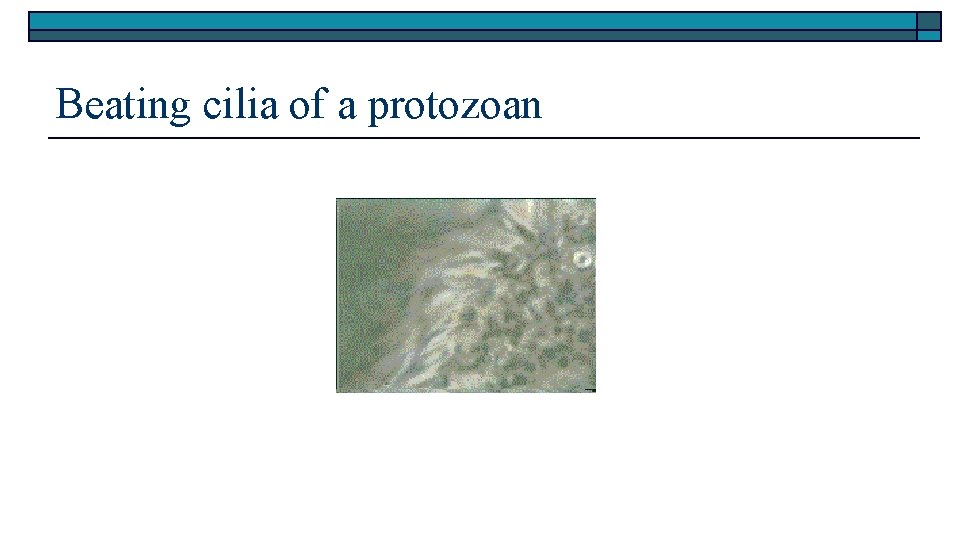 Beating cilia of a protozoan